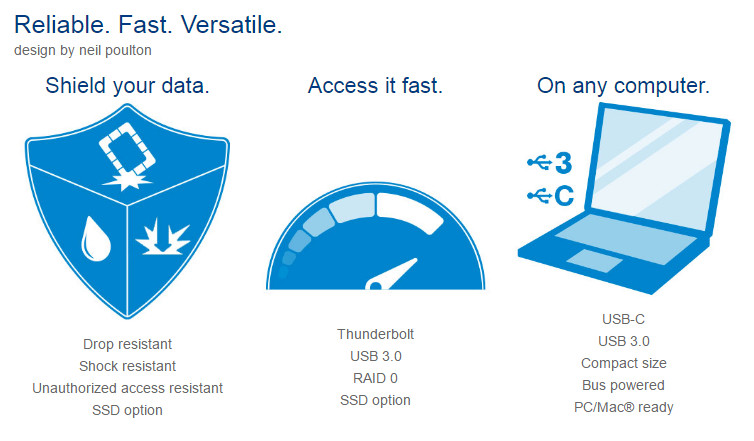 Reliable. Fast. Versatile.
design by neil poulton

Shield your data.

Drop resistant
Shock resistant
Unauthorized access resistant
SSD option

Access it fast.

Thunderbolt
USB 3.0
RAID 0
SSD option

On any computer.

3
C

USB-C
USB 3.0
Compact size
Bus powered
PC/Mac® ready